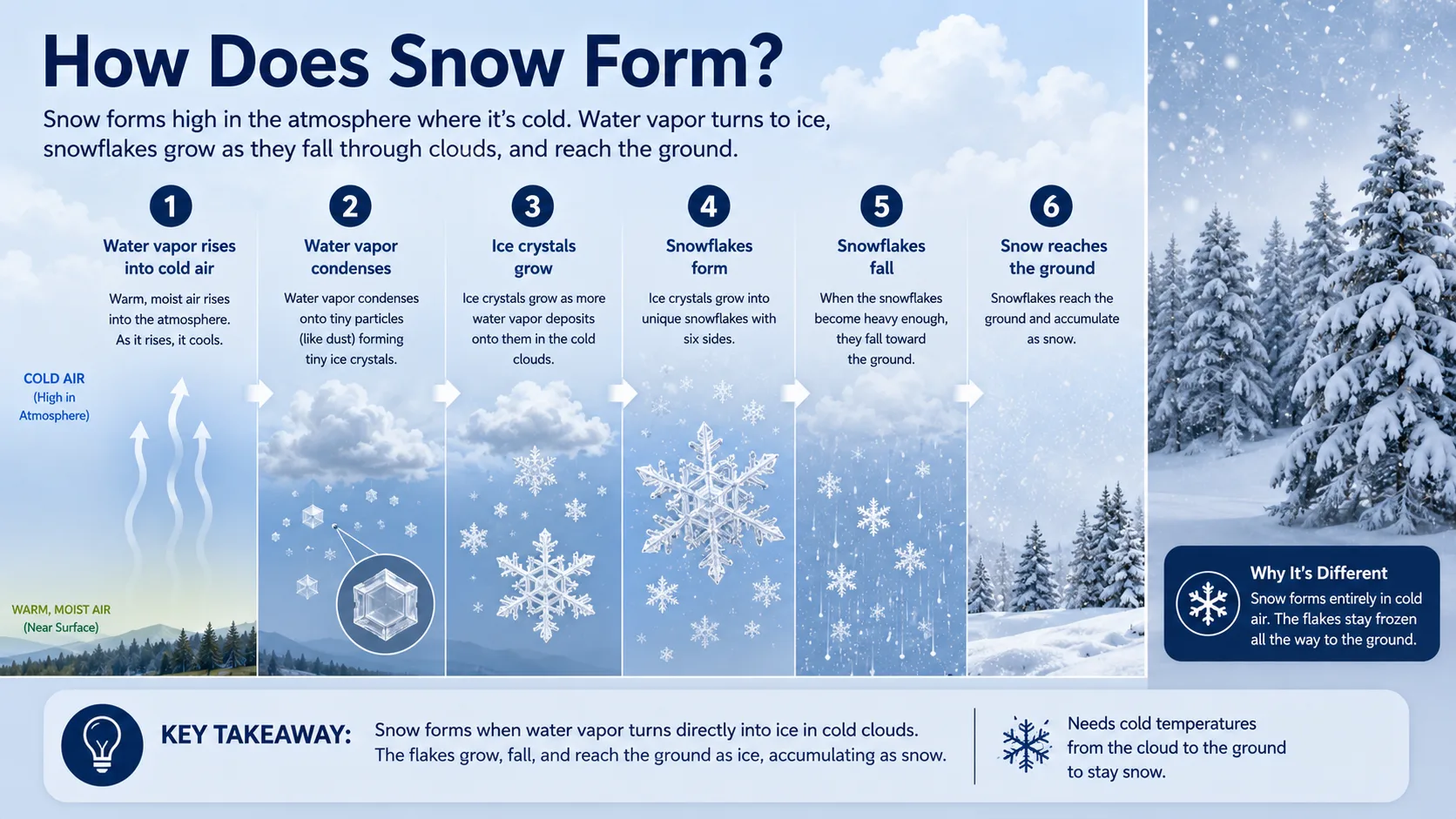 How Does Snow Form?

Snow forms high in the atmosphere where it's cold. Water vapor turns to ice, snowflakes grow as they fall through clouds, and reach the ground.

1
Water vapor rises into cold air
Warm, moist air rises into the atmosphere. As it rises, it cools.

COLD AIR
(High in Atmosphere)

WARM, MOIST AIR
(Near Surface)

2
Water vapor condenses
Water vapor condenses onto tiny particles (like dust) forming tiny ice crystals.

3
Ice crystals grow
Ice crystals grow as more water vapor deposits onto them in the cold clouds.

4
Snowflakes form
Ice crystals grow into unique snowflakes with six sides.

5
Snowflakes fall
When the snowflakes become heavy enough, they fall toward the ground.

6
Snow reaches the ground
Snowflakes reach the ground and accumulate as snow.

Why It's Different
Snow forms entirely in cold air. The flakes stay frozen all the way to the ground.

KEY TAKEAWAY: Snow forms when water vapor turns directly into ice in cold clouds. The flakes grow, fall, and reach the ground as ice, accumulating as snow.

Needs cold temperatures from the cloud to the ground to stay snow.